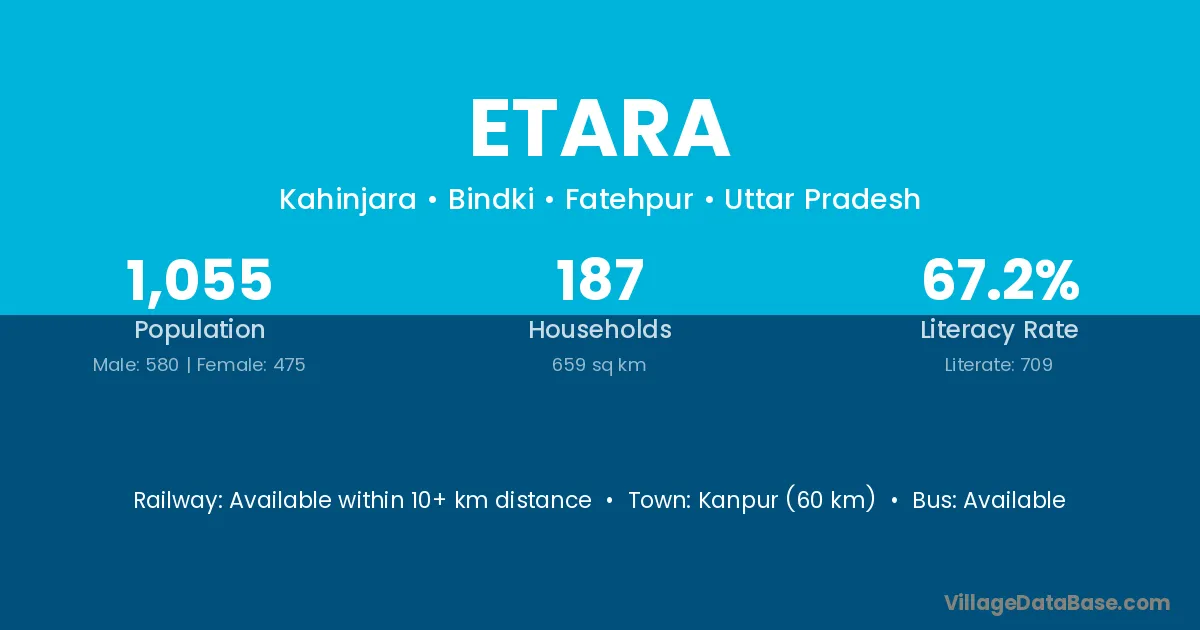 ETARA

Kahinjara • Bindki • Fatehpur • Uttar Pradesh

1,055
Population
Male: 580 | Female: 475

187
Households
659 sq km

67.2%
Literacy Rate
Literate: 709

Railway: Available within 10+ km distance • Town: Kanpur (60 km) • Bus: Available

VillageDataBase.com